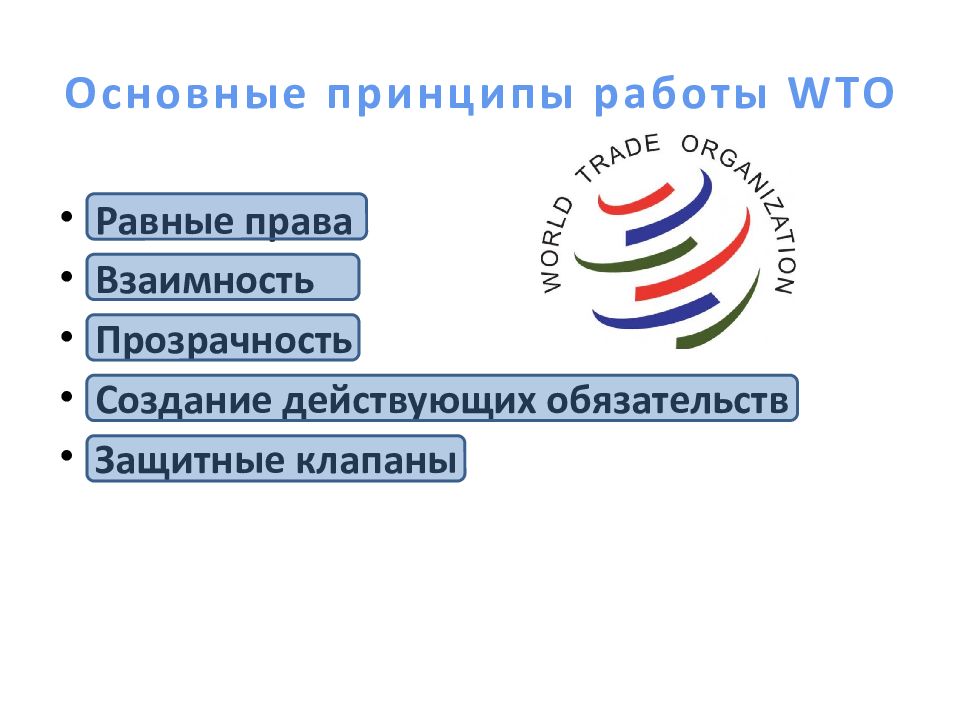 Основные принципы работы WTO

WORLD TRADE ORGANIZATION

• Равные права
• Взаимность
• Прозрачность
• Создание действующих обязательств
• Защитные клапаны